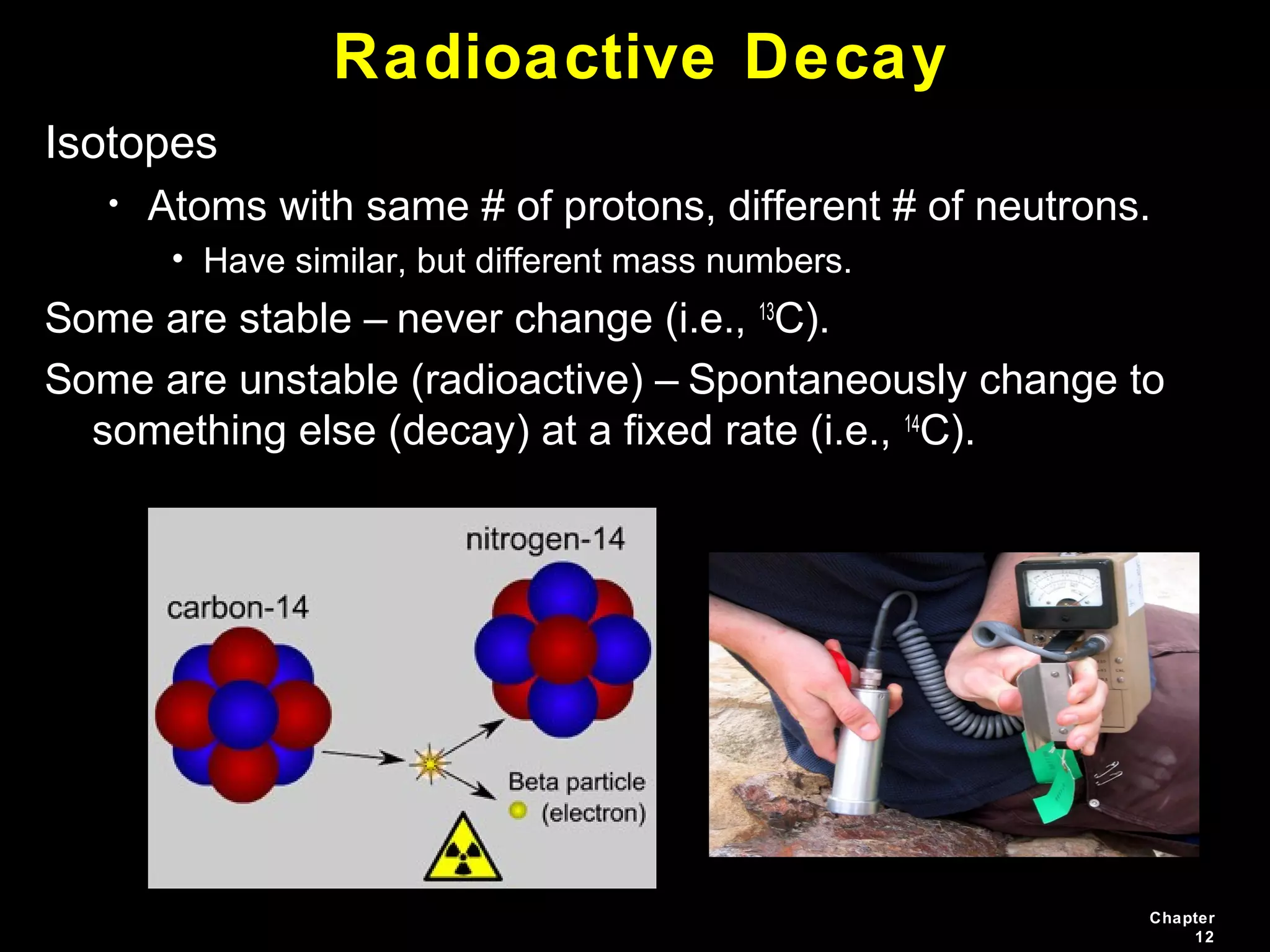 Radioactive Decay

Isotopes

• Atoms with same # of protons, different # of neutrons.

• Have similar, but different mass numbers.

Some are stable – never change (i.e., $^{13}C$).

Some are unstable (radioactive) – Spontaneously change to something else (decay) at a fixed rate (i.e., $^{14}C$).

nitrogen-14

carbon-14

Beta particle (electron)

Chapter 12